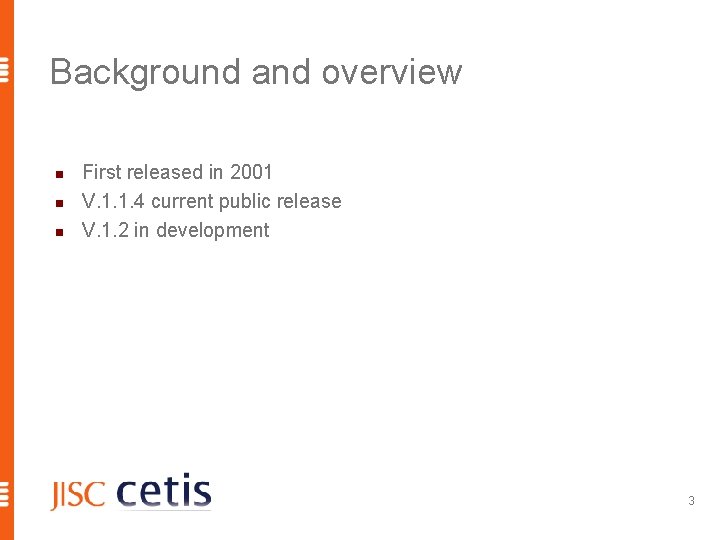 Background and overview

- First released in 2001
- V.1.1.4 current public release
- V.1.2 in development

JISC cetis

3